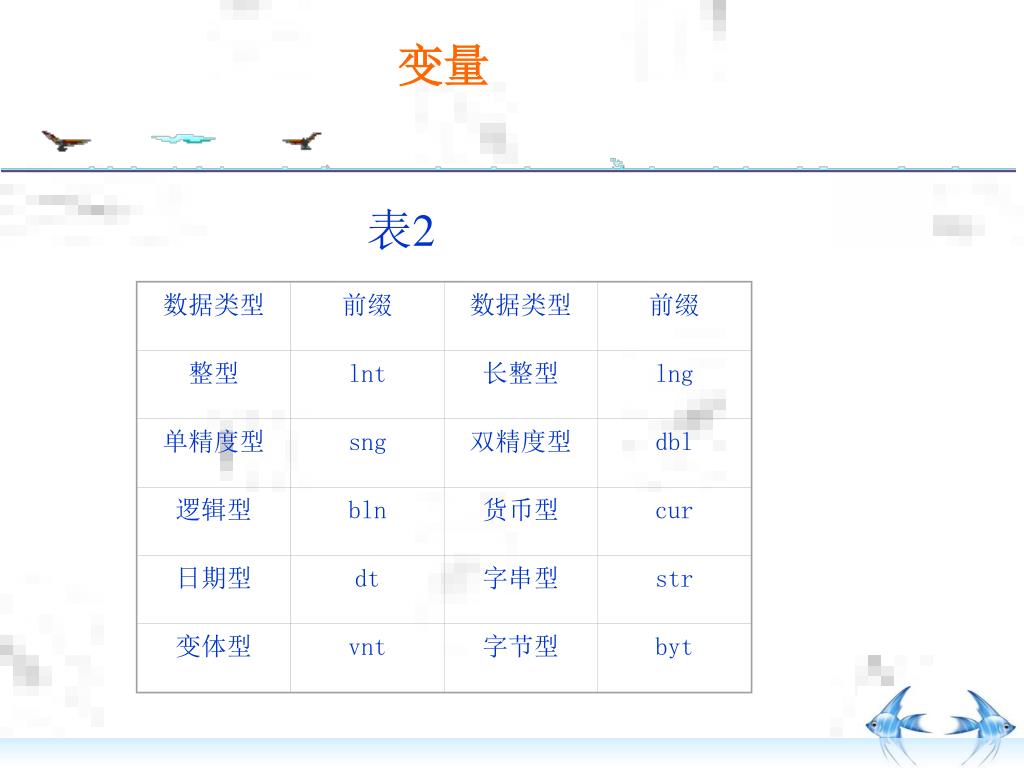 变量

表2

| 数据类型 | 前缀 | 数据类型 | 前缀 |
|---|---|---|---|
| 整型 | lnt | 长整型 | lng |
| 单精度型 | sng | 双精度型 | dbl |
| 逻辑型 | bln | 货币型 | cur |
| 日期型 | dt | 字串型 | str |
| 变体型 | vnt | 字节型 | byt |